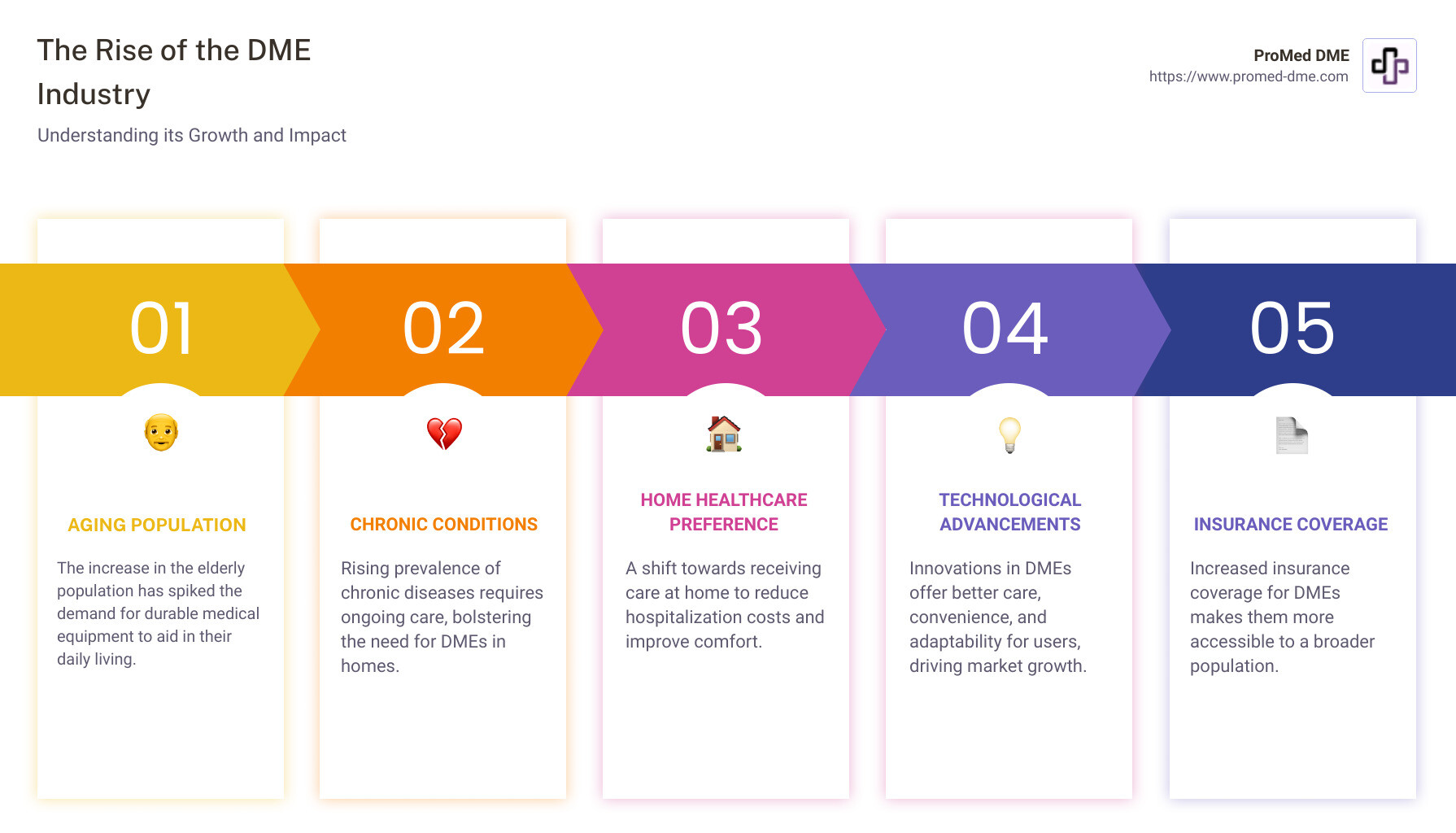 The Rise of the DME Industry

Understanding its Growth and Impact

ProMed DME
https://www.promed-dme.com

01

AGING POPULATION

The increase in the elderly population has spiked the demand for durable medical equipment to aid in their daily living.

02

CHRONIC CONDITIONS

Rising prevalence of chronic diseases requires ongoing care, bolstering the need for DMEs in homes.

03

HOME HEALTHCARE PREFERENCE

A shift towards receiving care at home to reduce hospitalization costs and improve comfort.

04

TECHNOLOGICAL ADVANCEMENTS

Innovations in DMEs offer better care, convenience, and adaptability for users, driving market growth.

05

INSURANCE COVERAGE

Increased insurance coverage for DMEs makes them more accessible to a broader population.